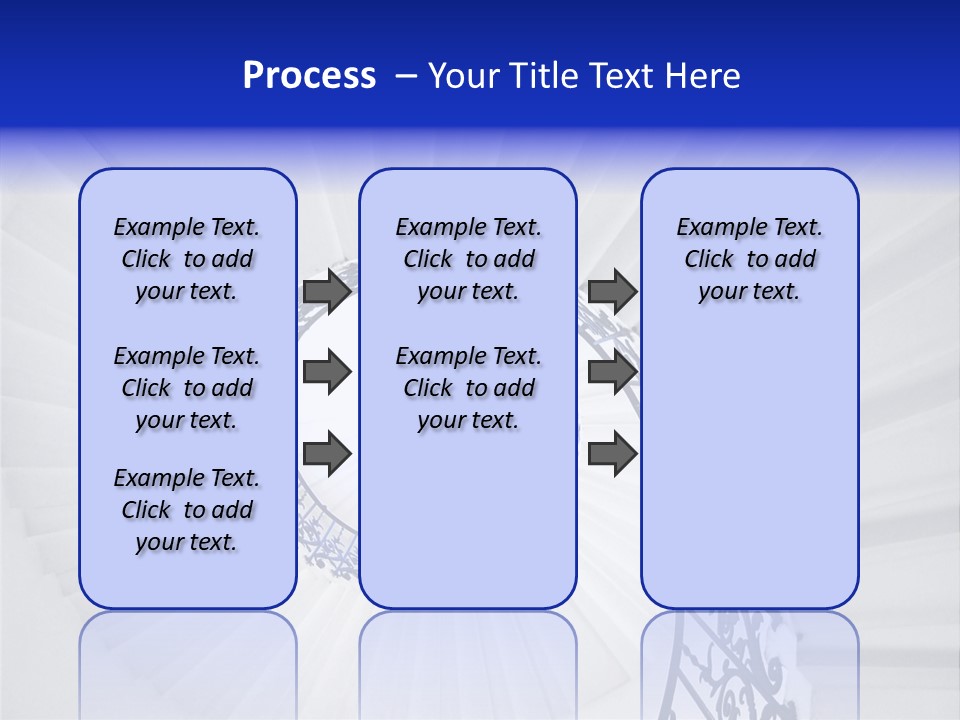 Process – Your Title Text Here

Example Text. Click to add your text.

Example Text. Click to add your text.

Example Text. Click to add your text.

Example Text. Click to add your text.

Example Text. Click to add your text.

Example Text. Click to add your text.